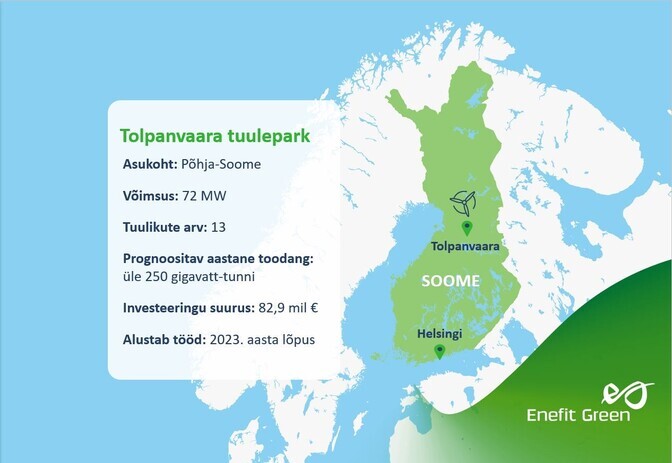 Tolpanvaara tuulepark

Asukoht: Põhja-Soome

Võimsus: 72 MW

Tuulikute arv: 13

Prognoositav aastane toodang: üle 250 gigavatt-tunni

Investeeringu suurus: 82,9 mil €

Alustab tööd: 2023. aasta lõpus

Tolpanvaara

SOOME

Helsingi

Enefit Green